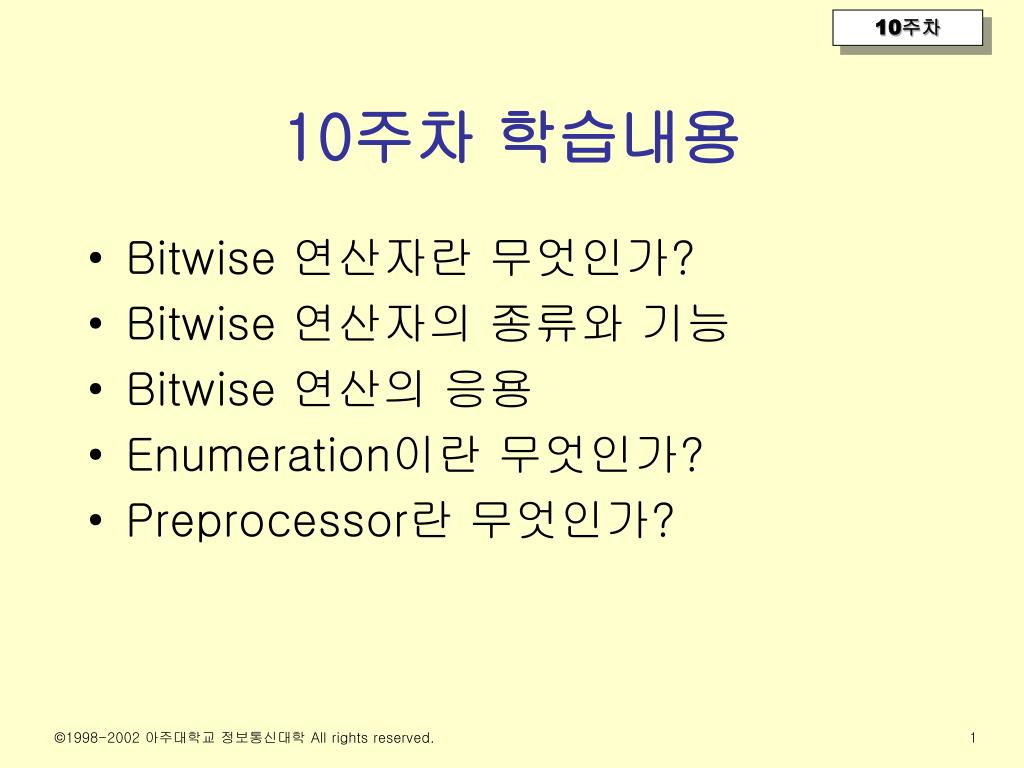 10주차

10주차 학습내용

• Bitwise 연산자란 무엇인가?
• Bitwise 연산자의 종류와 기능
• Bitwise 연산의 응용
• Enumeration이란 무엇인가?
• Preprocessor란 무엇인가?

©1998-2002 아주대학교 정보통신대학 All rights reserved.

1